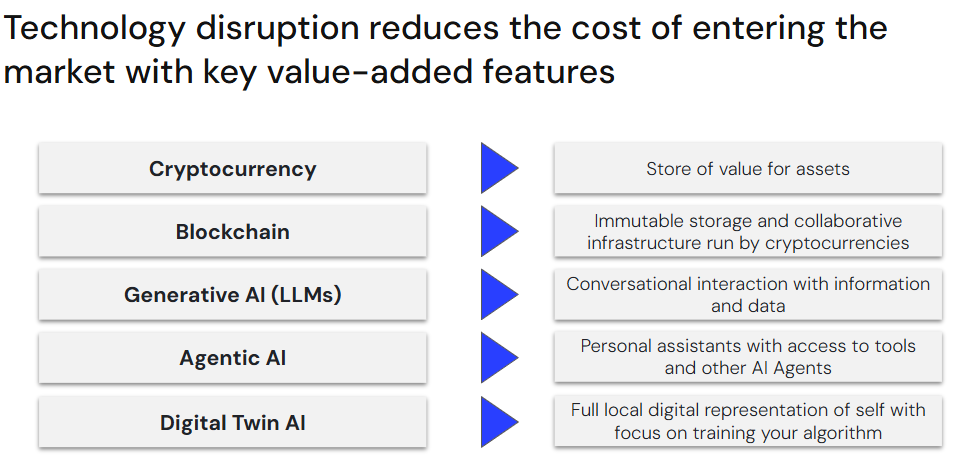 Technology disruption reduces the cost of entering the market with key value-added features

Cryptocurrency

Store of value for assets

Blockchain

Immutable storage and collaborative infrastructure run by cryptocurrencies

Generative AI (LLMs)

Conversational interaction with information and data

Agentic AI

Personal assistants with access to tools and other AI Agents

Digital Twin AI

Full local digital representation of self with focus on training your algorithm